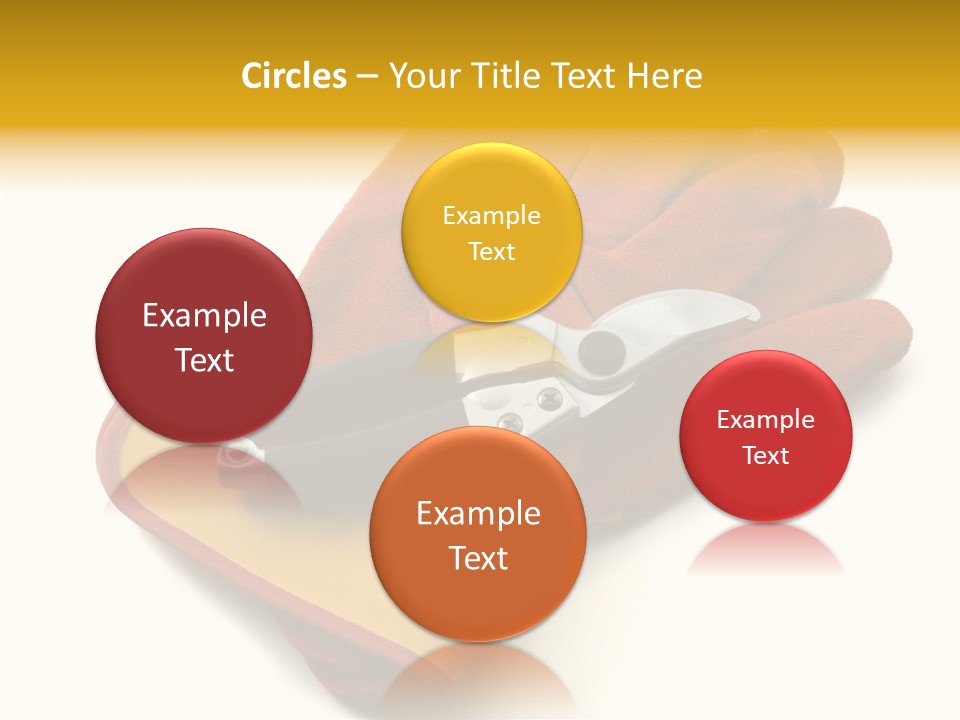 Circles – Your Title Text Here

Example Text

Example Text

Example Text

Example Text